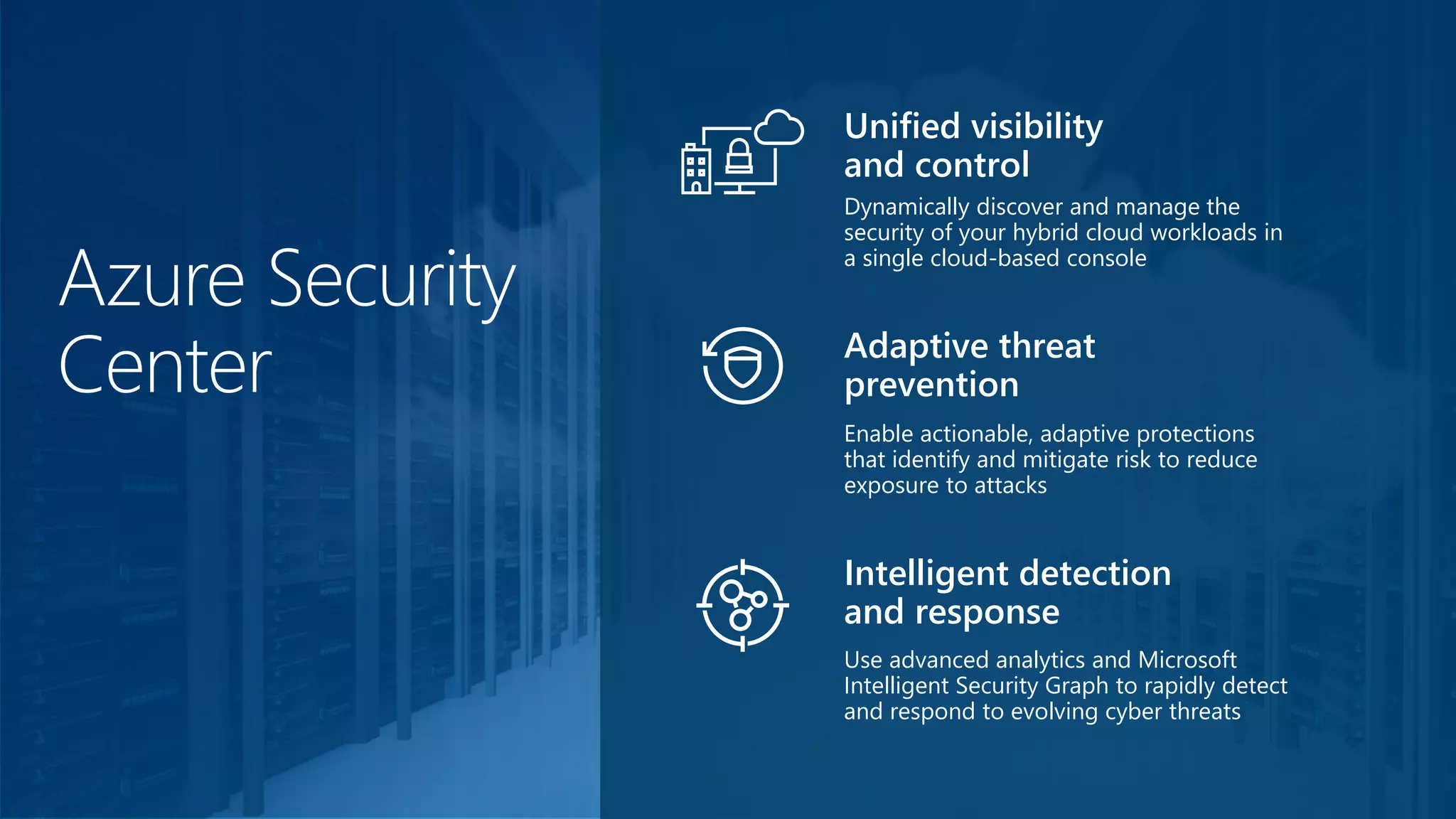 Azure Security Center

Unified visibility and control

Dynamically discover and manage the security of your hybrid cloud workloads in a single cloud-based console

Adaptive threat prevention

Enable actionable, adaptive protections that identify and mitigate risk to reduce exposure to attacks

Intelligent detection and response

Use advanced analytics and Microsoft Intelligent Security Graph to rapidly detect and respond to evolving cyber threats